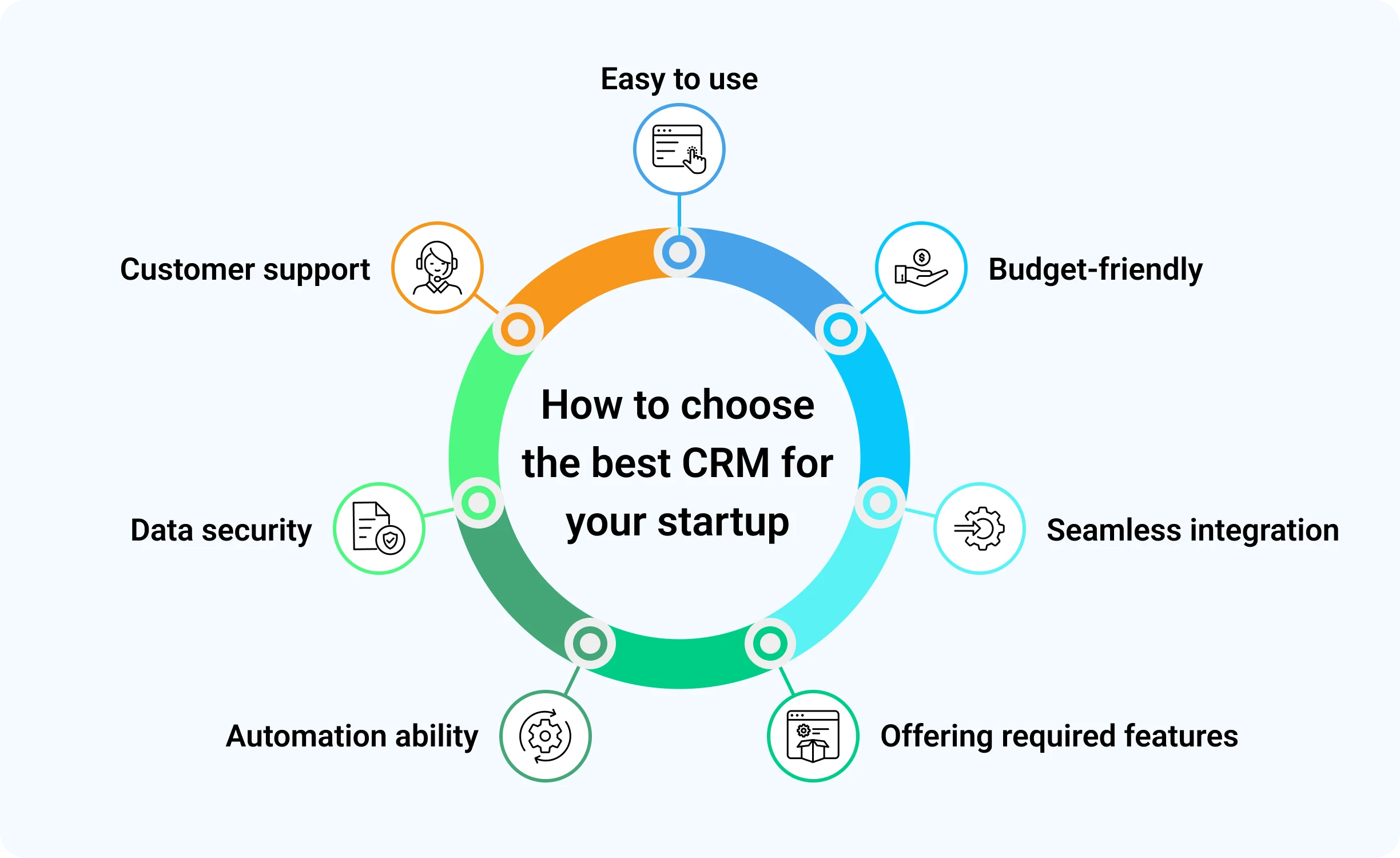 How to choose the best CRM for your startup

Easy to use

Budget-friendly

Seamless integration

Offering required features

Automation ability

Data security

Customer support